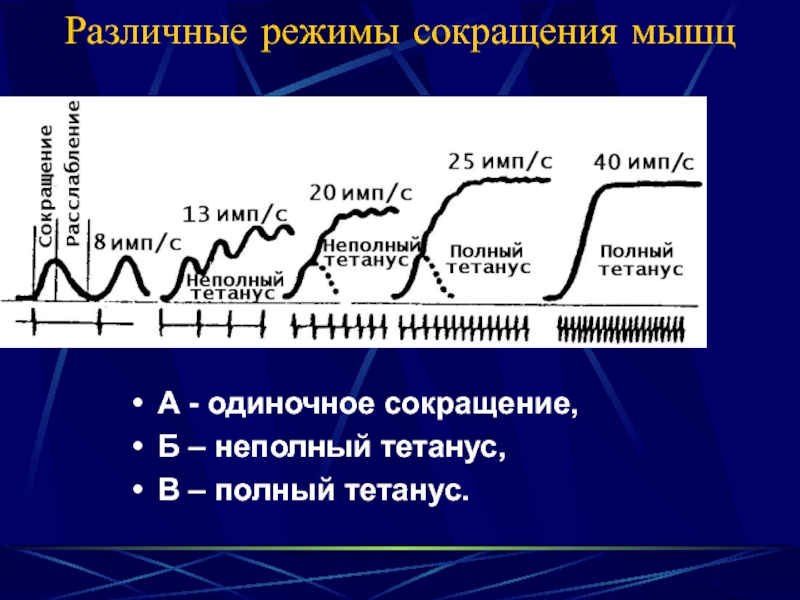 Различные режимы сокращения мышц

Сокращение
Расслабление
8 имп/с
13 имп/с
Неполный тетанус
20 имп/с
Неполный тетанус
25 имп/с
Полный тетанус
40 имп/с
Полный тетанус

• А - одиночное сокращение,
• Б – неполный тетанус,
• В – полный тетанус.